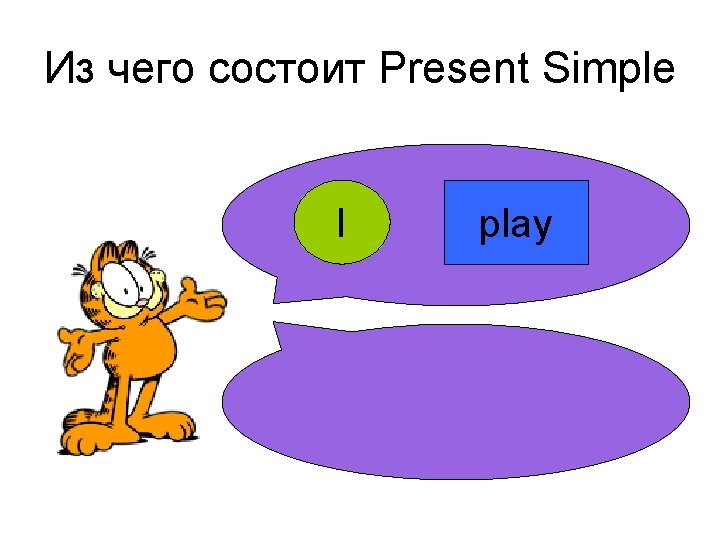 Из чего состоит Present Simple

I

play